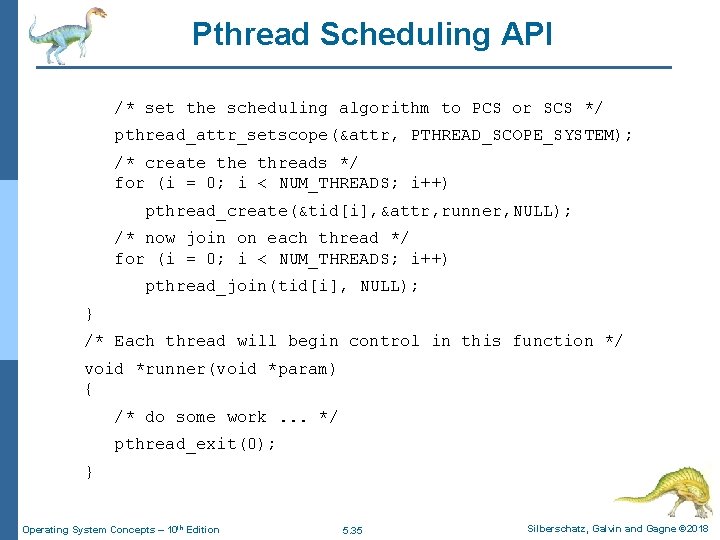 Pthread Scheduling API

/* set the scheduling algorithm to PCS or SCS */
pthread_attr_setscope(&attr, PTHREAD_SCOPE_SYSTEM);
/* create the threads */
for (i = 0; i < NUM_THREADS; i++)
pthread_create(&tid[i],&attr,runner,NULL);
/* now join on each thread */
for (i = 0; i < NUM_THREADS; i++)
pthread_join(tid[i], NULL);
}
/* Each thread will begin control in this function */
void *runner(void *param)
{
/* do some work ... */
pthread_exit(0);
}

Operating System Concepts – 10th Edition

5.35

Silberschatz, Galvin and Gagne ©2018